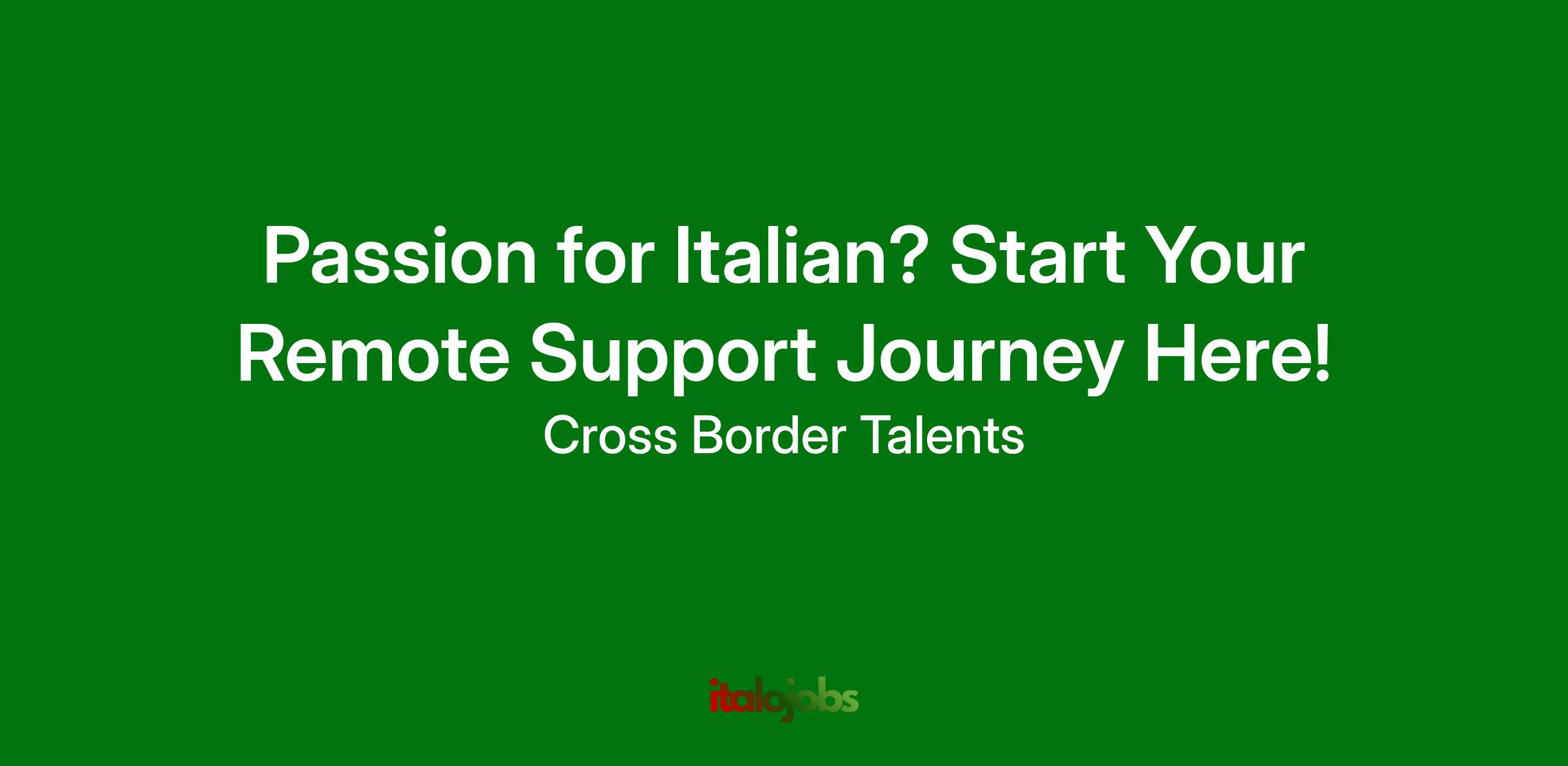 Passion for Italian? Start Your Remote Support Journey Here!

Cross Border Talents

italojobs